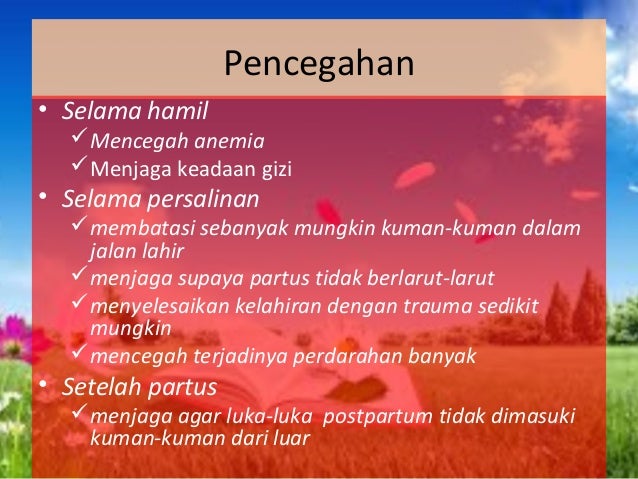 Pencegahan

• Selama hamil
✓ Mencegah anemia
✓ Menjaga keadaan gizi
• Selama persalinan
✓ membatasi sebanyak mungkin kuman-kuman dalam jalan lahir
✓ menjaga supaya partus tidak berlarut-larut
✓ menyelesaikan kelahiran dengan trauma sedikit mungkin
✓ mencegah terjadinya perdarahan banyak
• Setelah partus
✓ menjaga agar luka-luka postpartum tidak dimasuki kuman-kuman dari luar